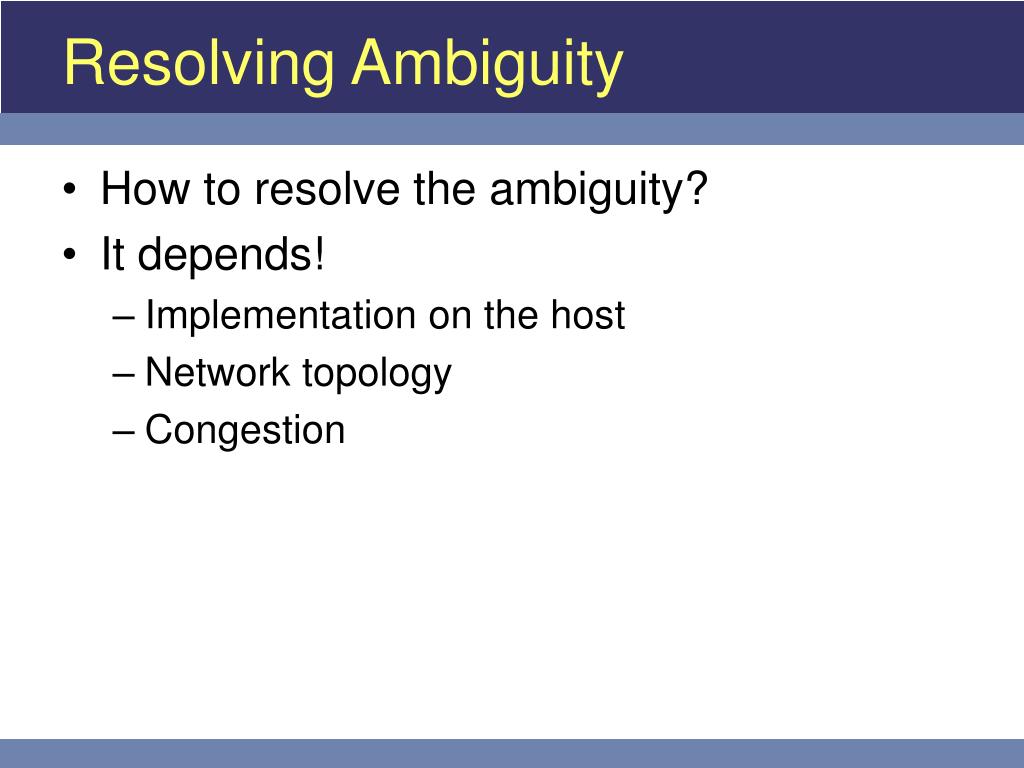 Resolving Ambiguity

• How to resolve the ambiguity?
• It depends!
– Implementation on the host
– Network topology
– Congestion